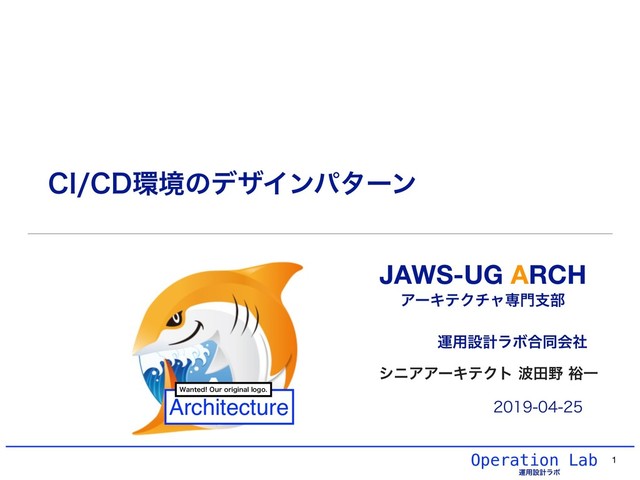 CI/CD環境のデザインパターン

Wanted! Our original logo.

Architecture

JAWS-UG ARCH
アーキテクチャ専門支部

運用設計ラボ合同会社

シニアアーキテクト 波田野 裕一

2019-04-25

Operation Lab
運用設計ラボ

1